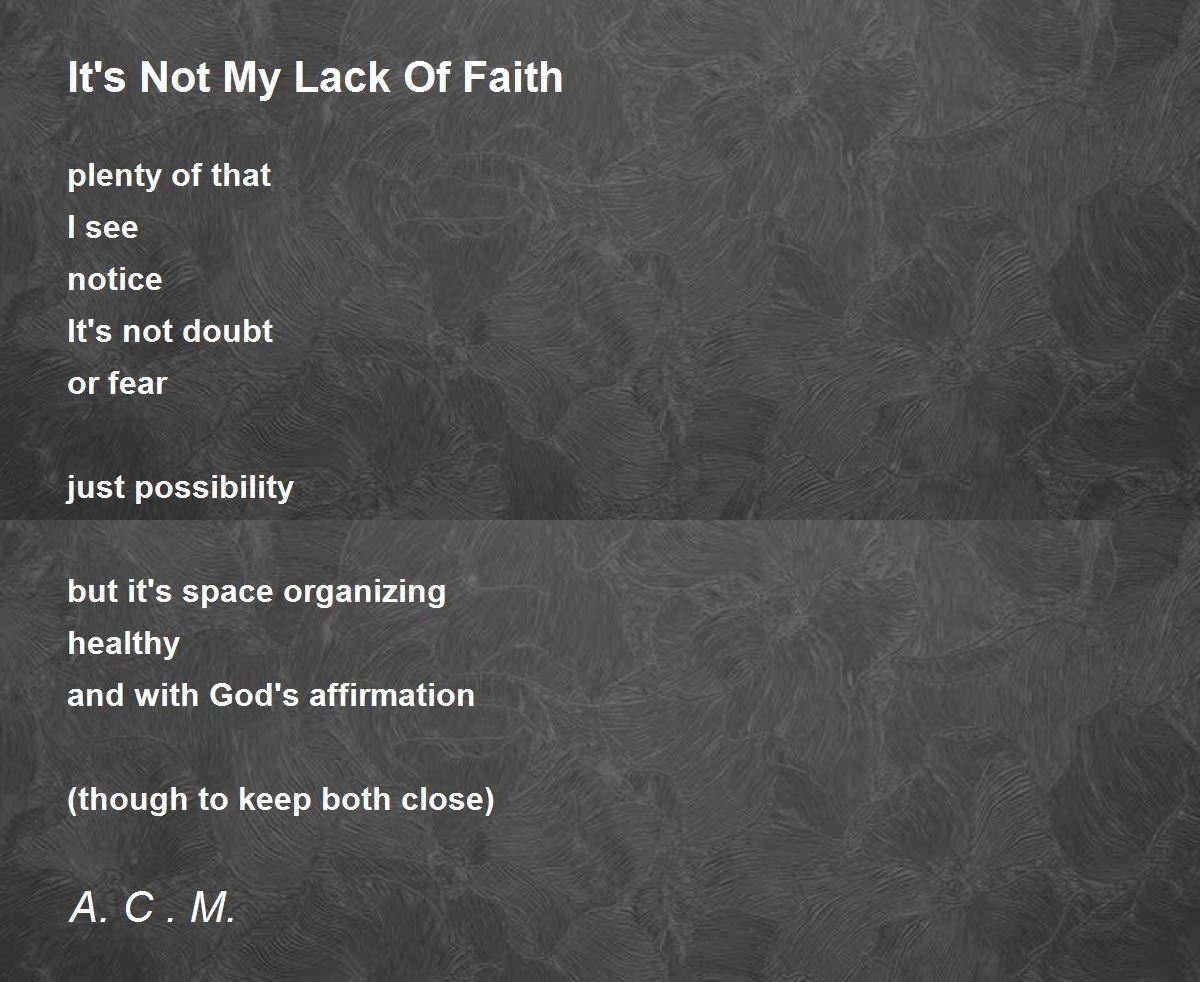 It's Not My Lack Of Faith

plenty of that
I see
notice
It's not doubt
or fear

just possibility

but it's space organizing
healthy
and with God's affirmation

(though to keep both close)

A. C . M.